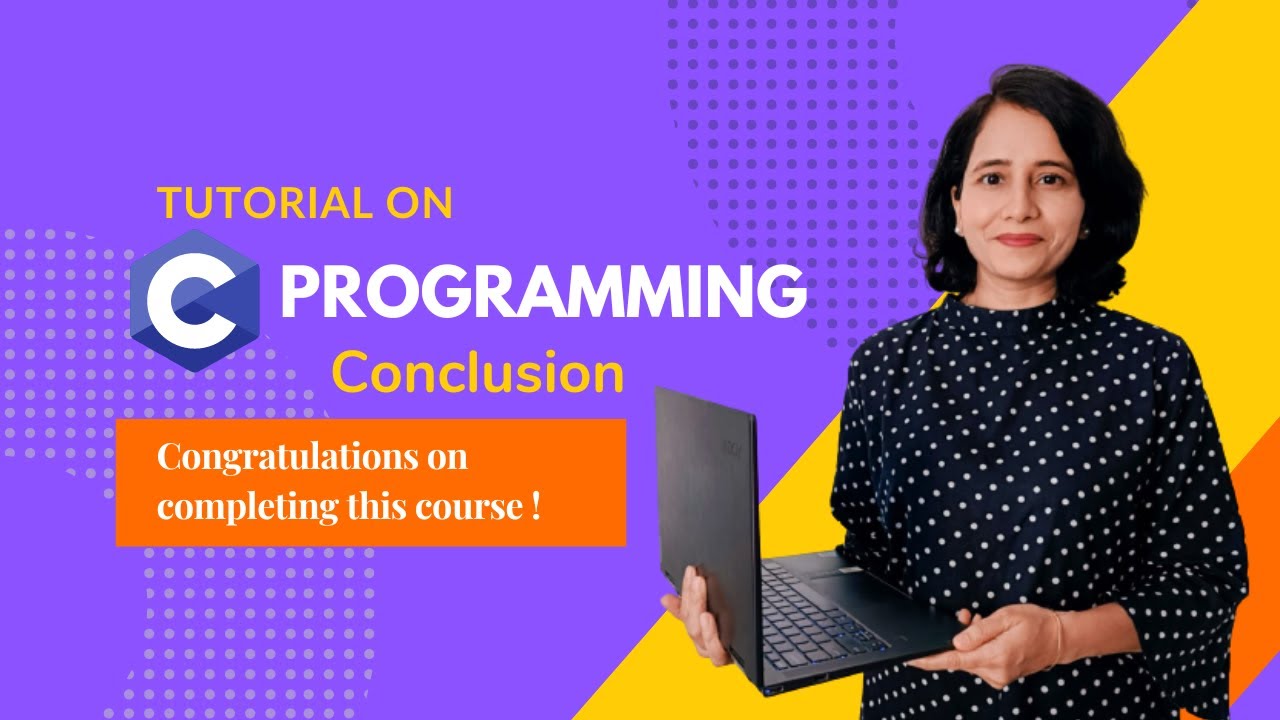 TUTORIAL ON

C PROGRAMMING

Conclusion

Congratulations on completing this course !